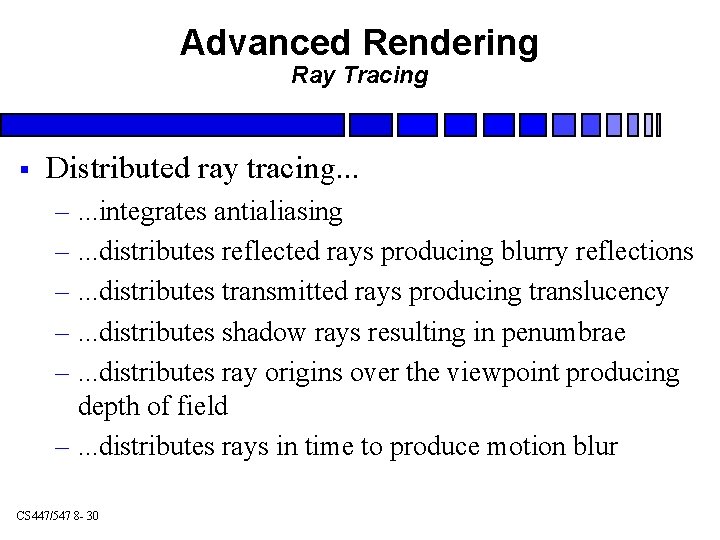 Advanced Rendering
Ray Tracing

▪ Distributed ray tracing...
– ...integrates antialiasing
– ...distributes reflected rays producing blurry reflections
– ...distributes transmitted rays producing translucency
– ...distributes shadow rays resulting in penumbrae
– ...distributes ray origins over the viewpoint producing depth of field
– ...distributes rays in time to produce motion blur

CS447/547 8- 30